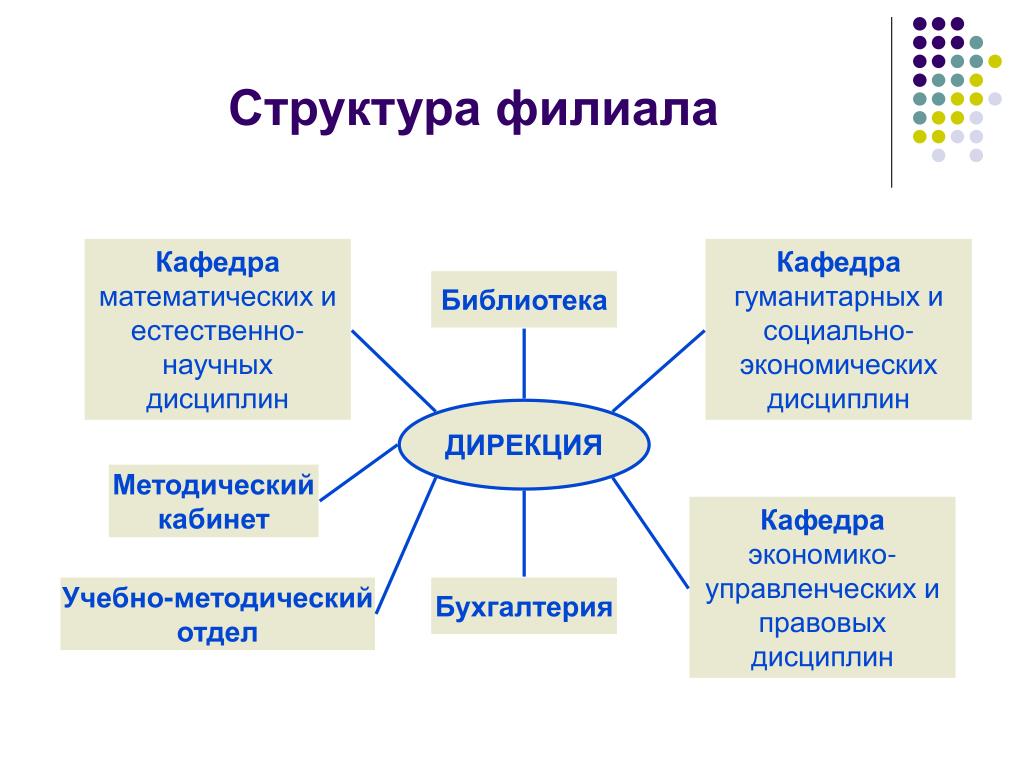 Структура филиала

Кафедра математических и естественно-научных дисциплин

Библиотека

Кафедра гуманитарных и социально-экономических дисциплин

ДИРЕКЦИЯ

Методический кабинет

Учебно-методический отдел

Бухгалтерия

Кафедра экономико-управленческих и правовых дисциплин